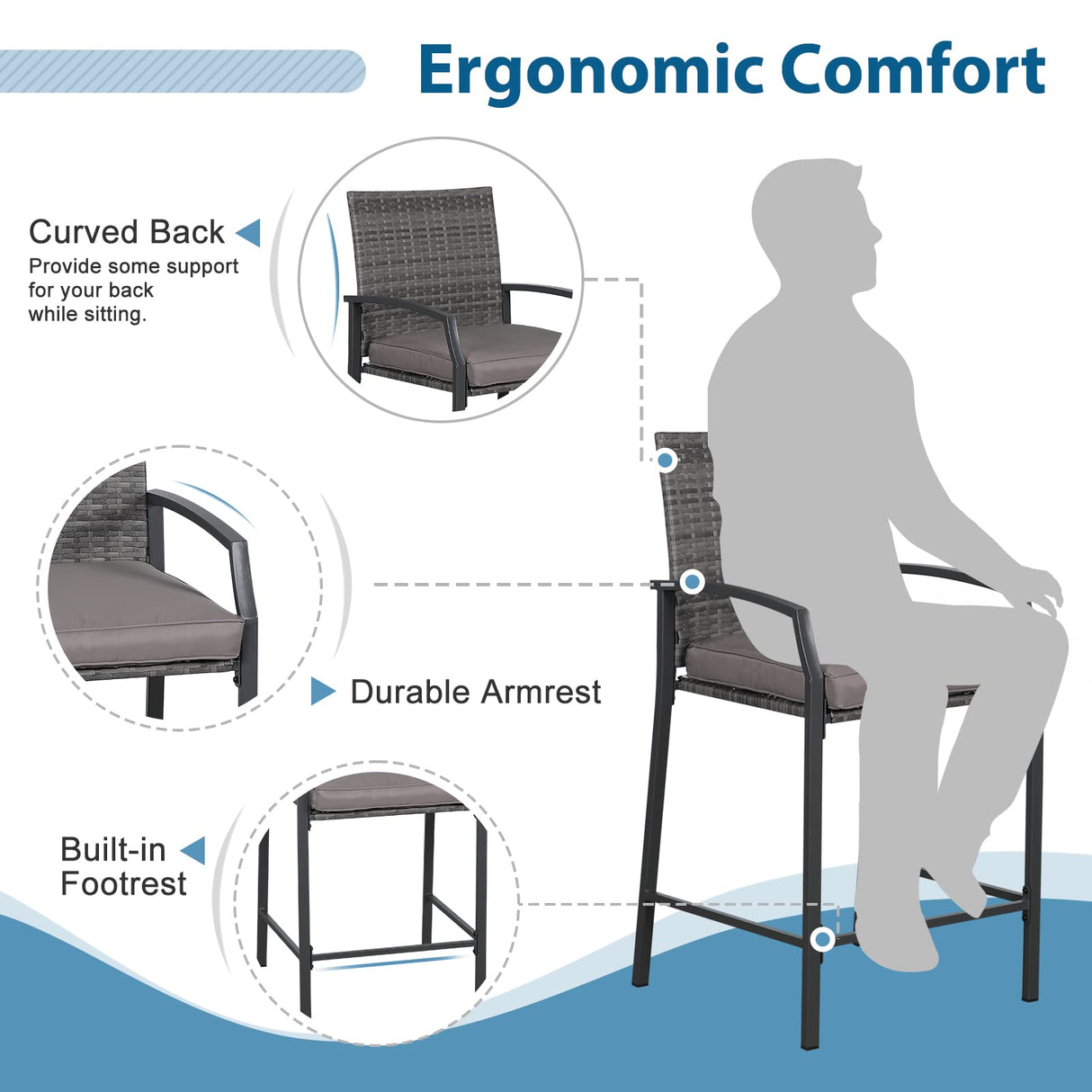 Ergonomic Comfort

Curved Back
Provide some support for your back while sitting.

Durable Armrest

Built-in Footrest